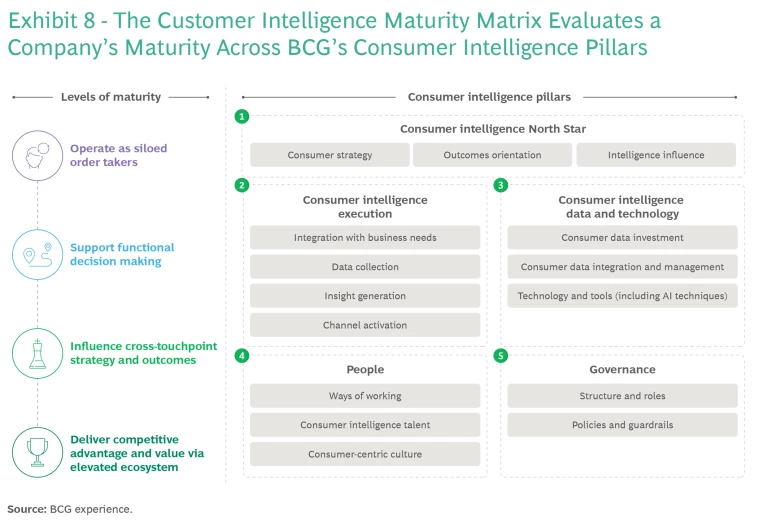 Exhibit 8 - The Customer Intelligence Maturity Matrix Evaluates a Company's Maturity Across BCG's Consumer Intelligence Pillars

Levels of maturity

Operate as siloed order takers

Support functional decision making

Influence cross-touchpoint strategy and outcomes

Deliver competitive advantage and value via elevated ecosystem

Consumer intelligence pillars

1
Consumer intelligence North Star
Consumer strategy
Outcomes orientation
Intelligence influence

2
Consumer intelligence execution
Integration with business needs
Data collection
Insight generation
Channel activation

3
Consumer intelligence data and technology
Consumer data investment
Consumer data integration and management
Technology and tools (including AI techniques)

4
People
Ways of working
Consumer intelligence talent
Consumer-centric culture

5
Governance
Structure and roles
Policies and guardrails

Source: BCG experience.